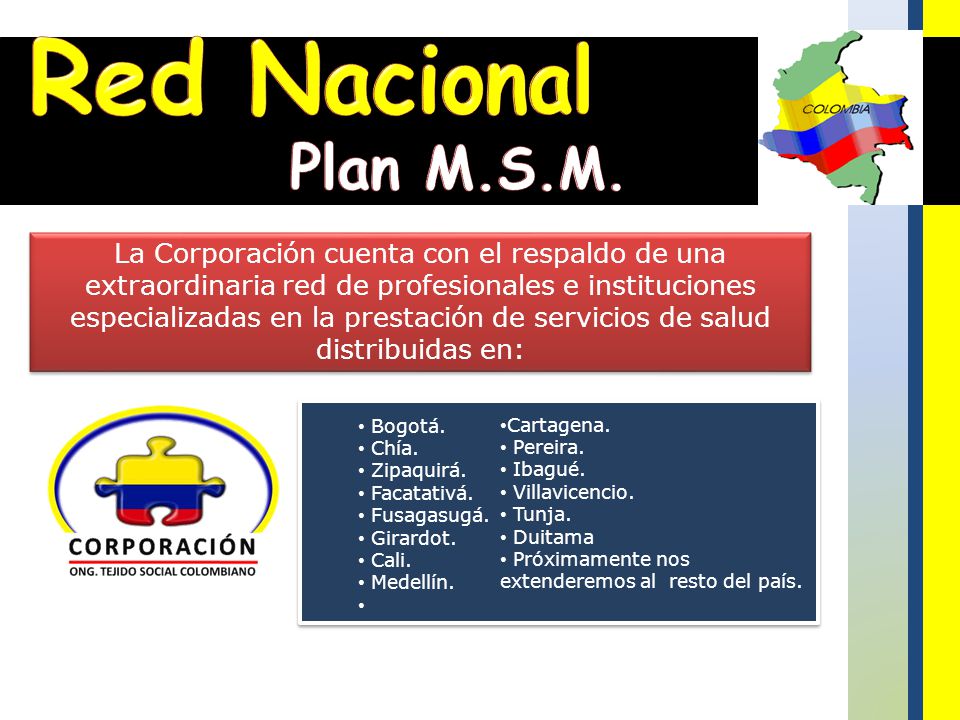 Red Nacional
Plan M.S.M.

COLOMBIA

La Corporación cuenta con el respaldo de una extraordinaria red de profesionales e instituciones especializadas en la prestación de servicios de salud distribuidas en:

CORPORACIÓN
ONG. TEJIDO SOCIAL COLOMBIANO

• Bogotá.
• Chía.
• Zipaquirá.
• Facatativá.
• Fusagasugá.
• Girardot.
• Cali.
• Medellín.
•

•Cartagena.
• Pereira.
• Ibagué.
• Villavicencio.
• Tunja.
• Duitama
• Próximamente nos extenderemos al resto del país.